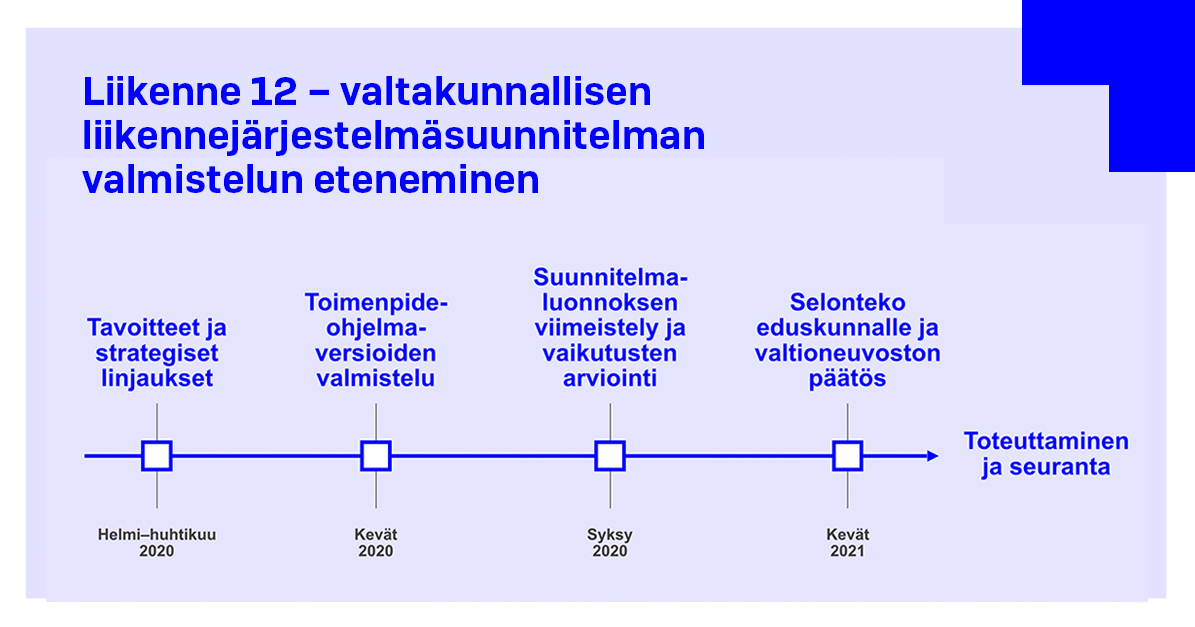 Liikenne 12 – valtakunnallisen liikennejärjestelmäsuunnitelman valmistelun eteneminen

Tavoitteet ja strategiset linjaukset

Toimenpide-ohjelma-versioiden valmistelu

Suunnitelma-luonnoksen viimeistely ja vaikutusten arviointi

Selonteko eduskunnalle ja valtioneuvoston päätös

Toteuttaminen ja seuranta

Helmi–huhtikuu 2020

Kevät 2020

Syksy 2020

Kevät 2021